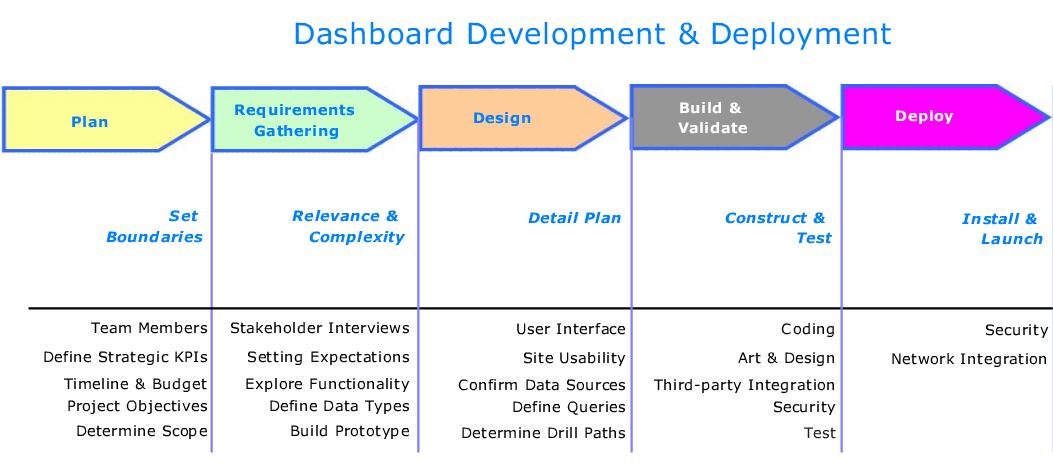 Dashboard Development & Deployment

Plan

Requirements Gathering

Design

Build & Validate

Deploy

Set Boundaries

Relevance & Complexity

Detail Plan

Construct & Test

Install & Launch

Team Members
Define Strategic KPIs
Timeline & Budget
Project Objectives
Determine Scope

Stakeholder Interviews
Setting Expectations
Explore Functionality
Define Data Types
Build Prototype

User Interface
Site Usability
Confirm Data Sources
Define Queries
Determine Drill Paths

Coding
Art & Design
Third-party Integration
Security
Test

Security
Network Integration